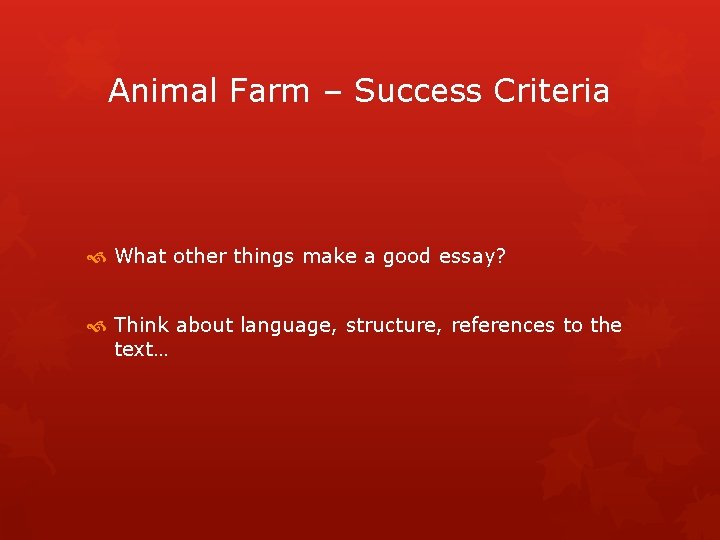 Animal Farm – Success Criteria

What other things make a good essay?

Think about language, structure, references to the text…